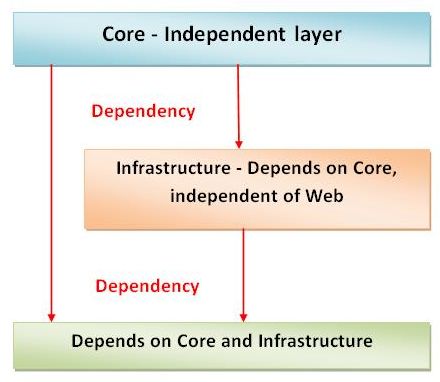 Core - Independent layer

Dependency

Infrastructure - Depends on Core, independent of Web

Dependency

Depends on Core and Infrastructure